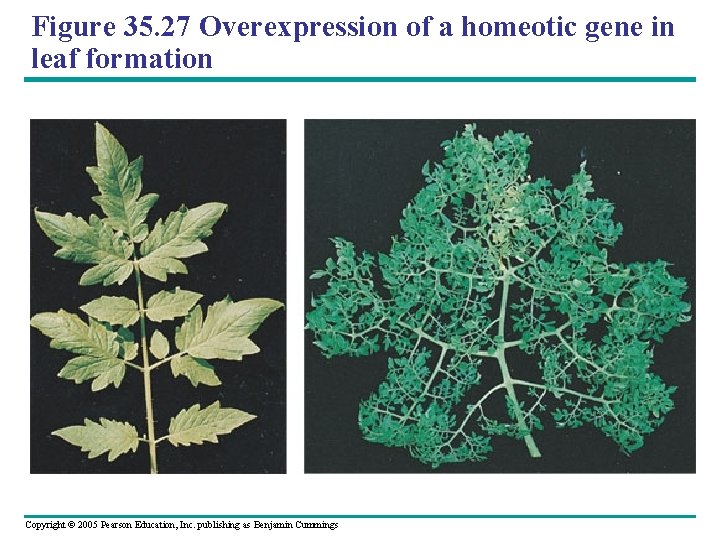 Figure 35.27 Overexpression of a homeotic gene in leaf formation

Copyright © 2005 Pearson Education, Inc. publishing as Benjamin Cummings